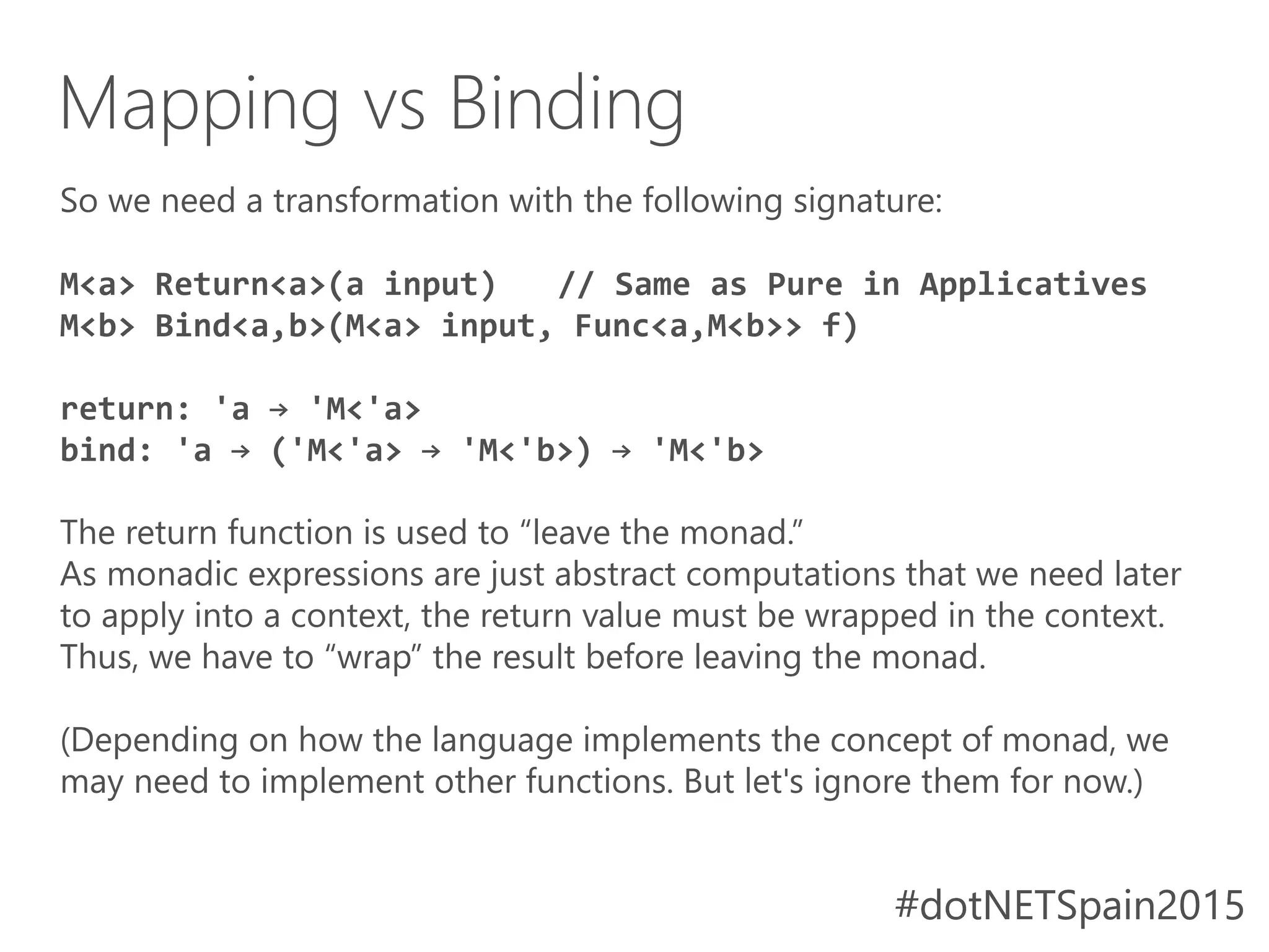 Mapping vs Binding

So we need a transformation with the following signature:

M<a> Return<a>(a input)   // Same as Pure in Applicatives
M<b> Bind<a,b>(M<a> input, Func<a,M<b>> f)

return: 'a → 'M<'a>
bind: 'a → ('M<'a> → 'M<'b>) → 'M<'b>

The return function is used to “leave the monad.”
As monadic expressions are just abstract computations that we need later to apply into a context, the return value must be wrapped in the context. Thus, we have to “wrap” the result before leaving the monad.

(Depending on how the language implements the concept of monad, we may need to implement other functions. But let's ignore them for now.)

#dotNETSpain2015